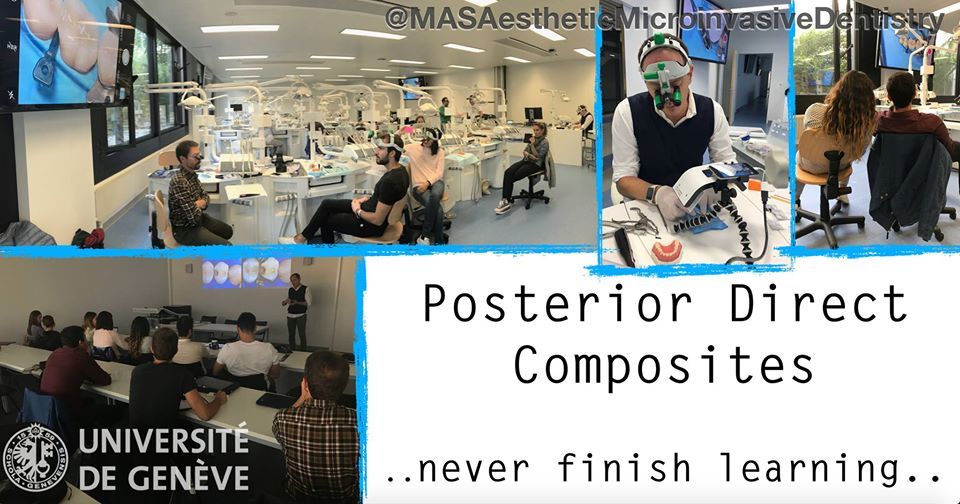 @MASAestheticMicroinvasiveDentistry

Posterior Direct Composites

..never finish learning..

UNIVERSITÉ DE GENÈVE